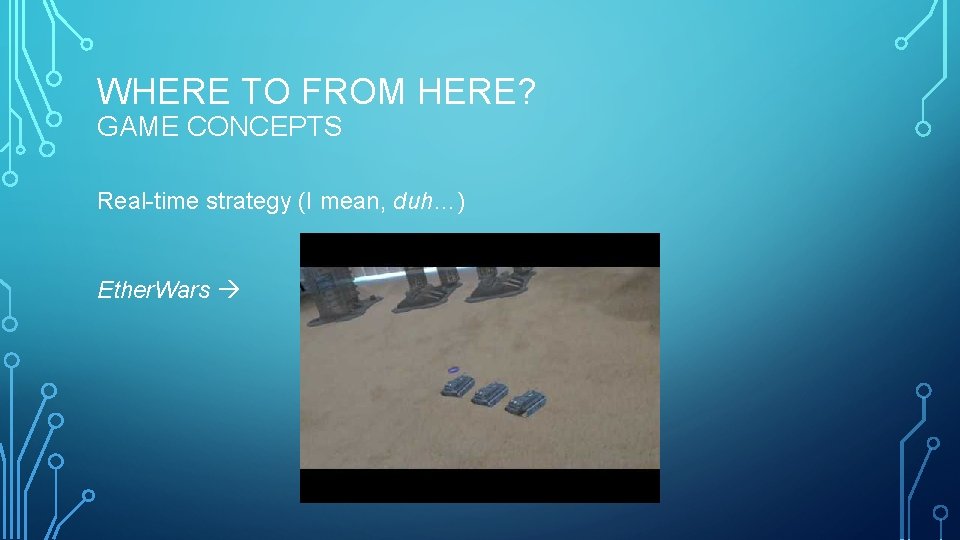 WHERE TO FROM HERE?
GAME CONCEPTS

Real-time strategy (I mean, duh…)

EtherWars →